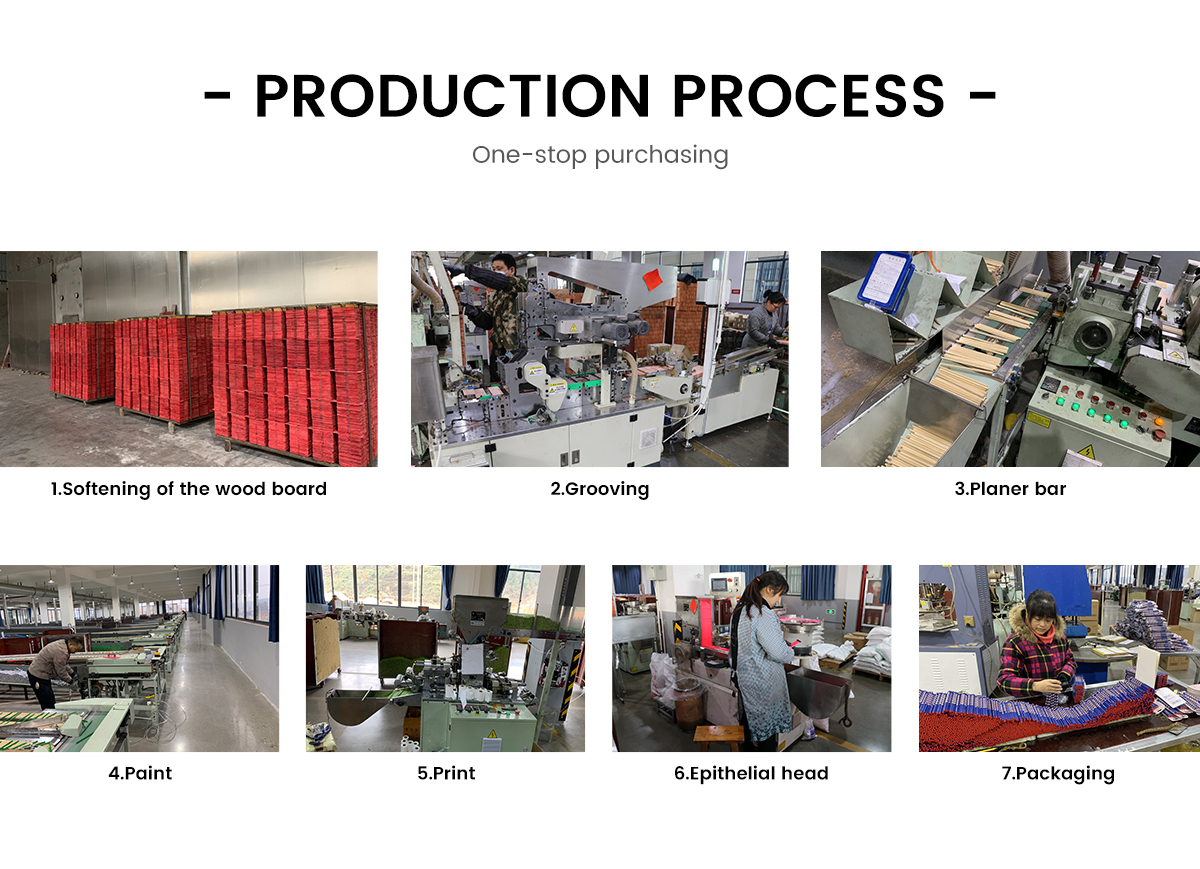 - PRODUCTION PROCESS -

One-stop purchasing

1.Softening of the wood board

2.Grooving

3.Planer bar

4.Paint

5.Print

6.Epithelial head

7.Packaging